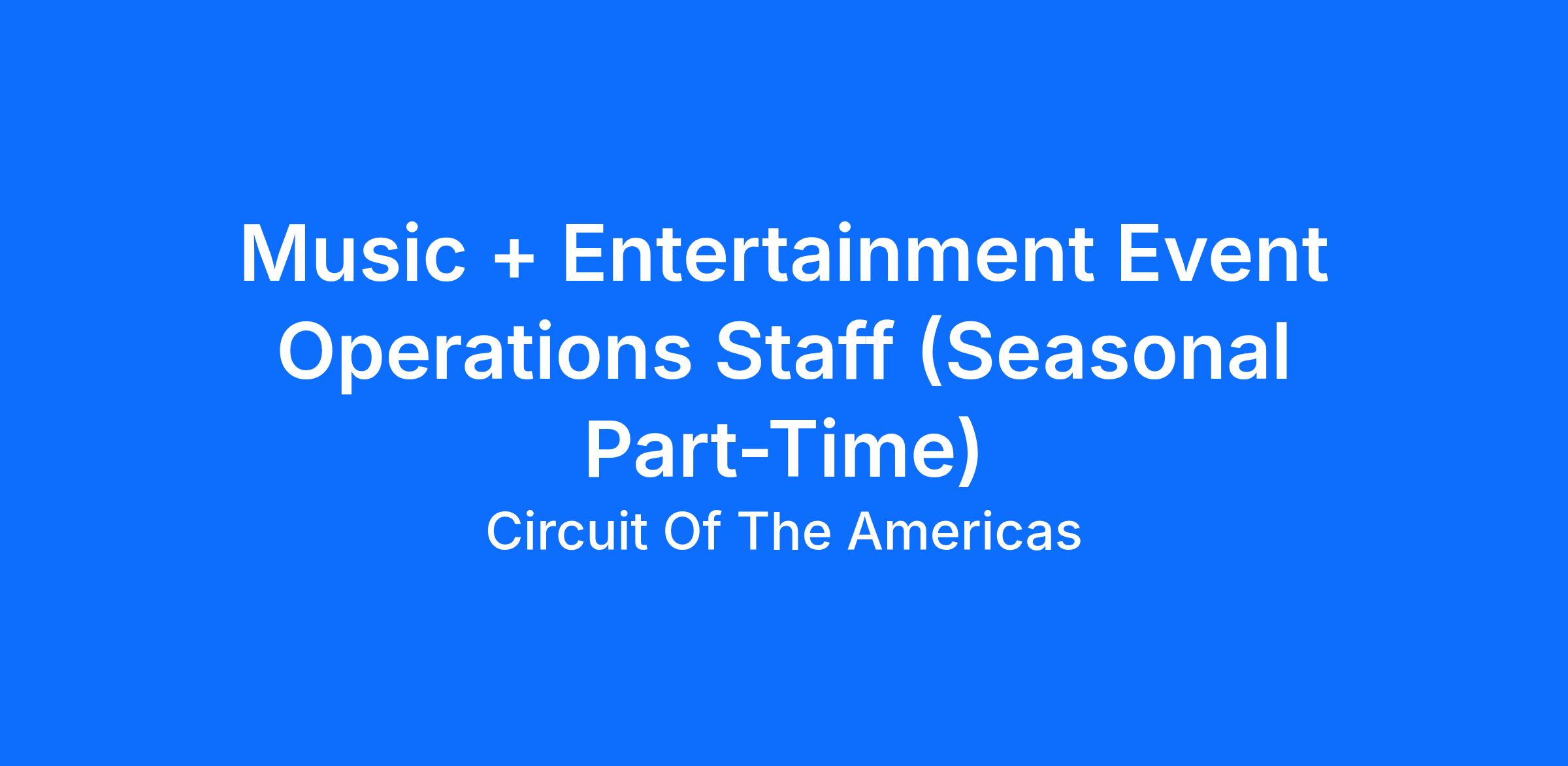 Music + Entertainment Event Operations Staff (Seasonal Part-Time)

Circuit Of The Americas